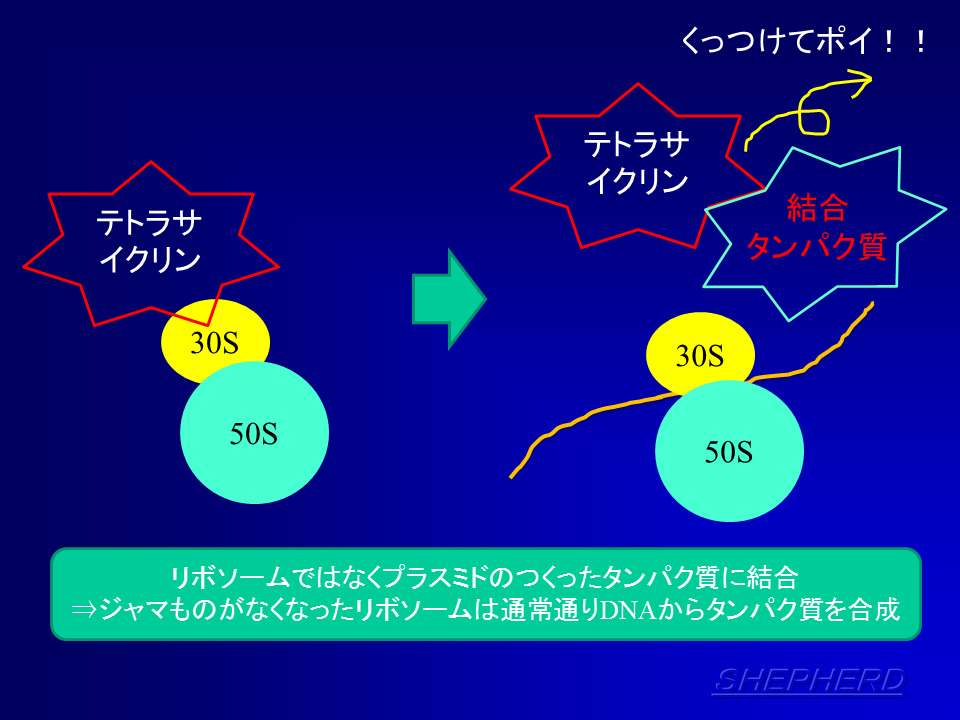 くっつけてポイ！！

テトラサイクリン

30S

50S

テトラサイクリン

結合タンパク質

30S

50S

リボソームではなくプラスミドのつくったタンパク質に結合
⇒ジャマものがなくなったリボソームは通常通りDNAからタンパク質を合成

SHEPHERD